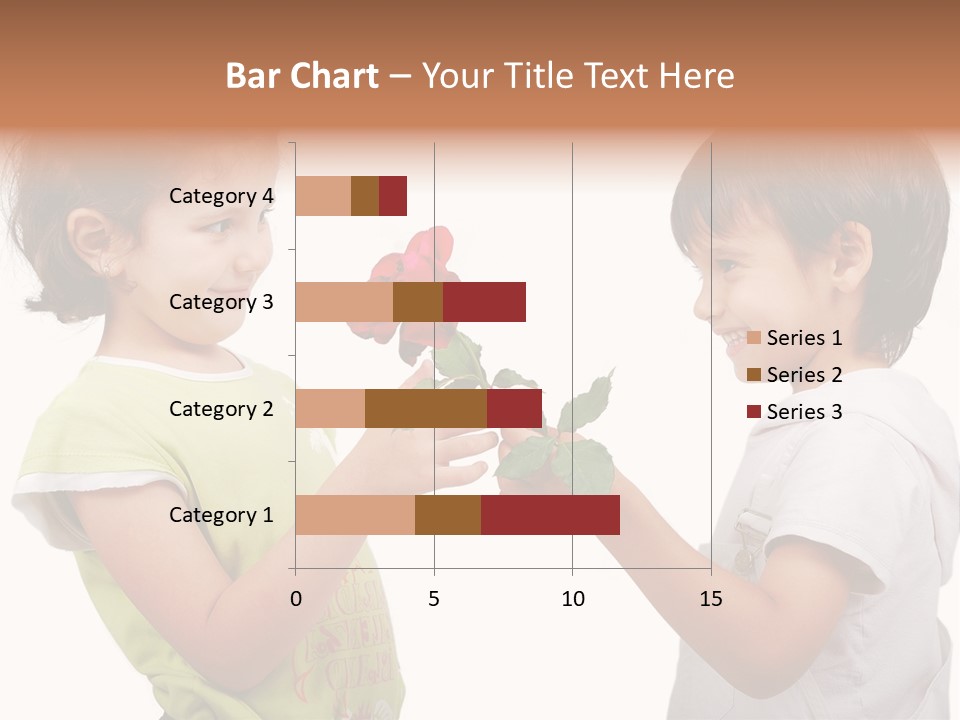 Bar Chart – Your Title Text Here

Category 4
Category 3
Category 2
Category 1

0
5
10
15

Series 1
Series 2
Series 3